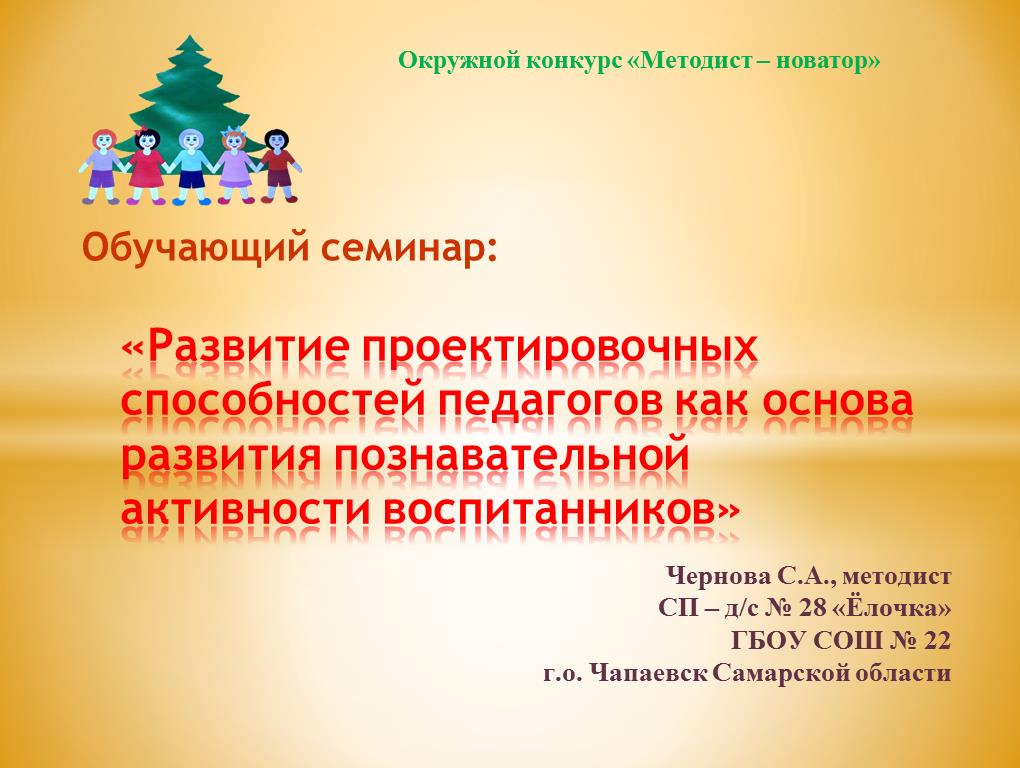 Окружной конкурс «Методист – новатор»

Обучающий семинар:

«Развитие проектировочных способностей педагогов как основа развития познавательной активности воспитанников»

Чернова С.А., методист
СП – д/с № 28 «Ёлочка»
ГБОУ СОШ № 22
г.о. Чапаевск Самарской области